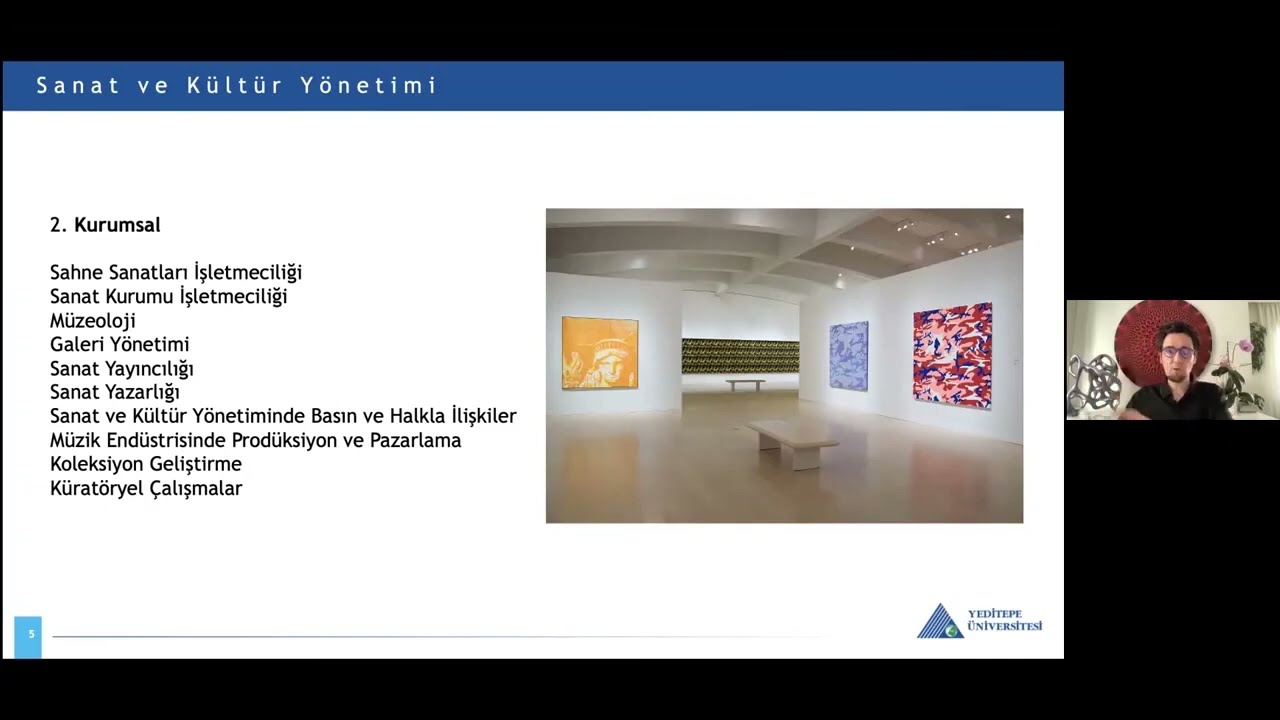 Sanat ve Kültür Yönetimi

2. Kurumsal

Sahne Sanatları İşletmeciliği
Sanat Kurumu İşletmeciliği
Müzeoloji
Galeri Yönetimi
Sanat Yayıncılığı
Sanat Yazarlığı
Sanat ve Kültür Yönetiminde Basın ve Halkla İlişkiler
Müzik Endüstrisinde Prodüksiyon ve Pazarlama
Koleksiyon Geliştirme
Küratöryel Çalışmalar

5

YEDİTEPE ÜNİVERSİTESİ